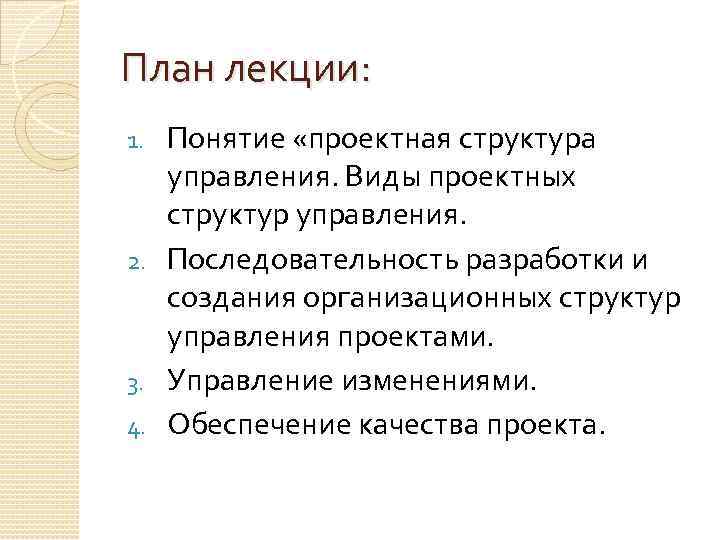 План лекции:

1. Понятие «проектная структура управления. Виды проектных структур управления.
2. Последовательность разработки и создания организационных структур управления проектами.
3. Управление изменениями.
4. Обеспечение качества проекта.